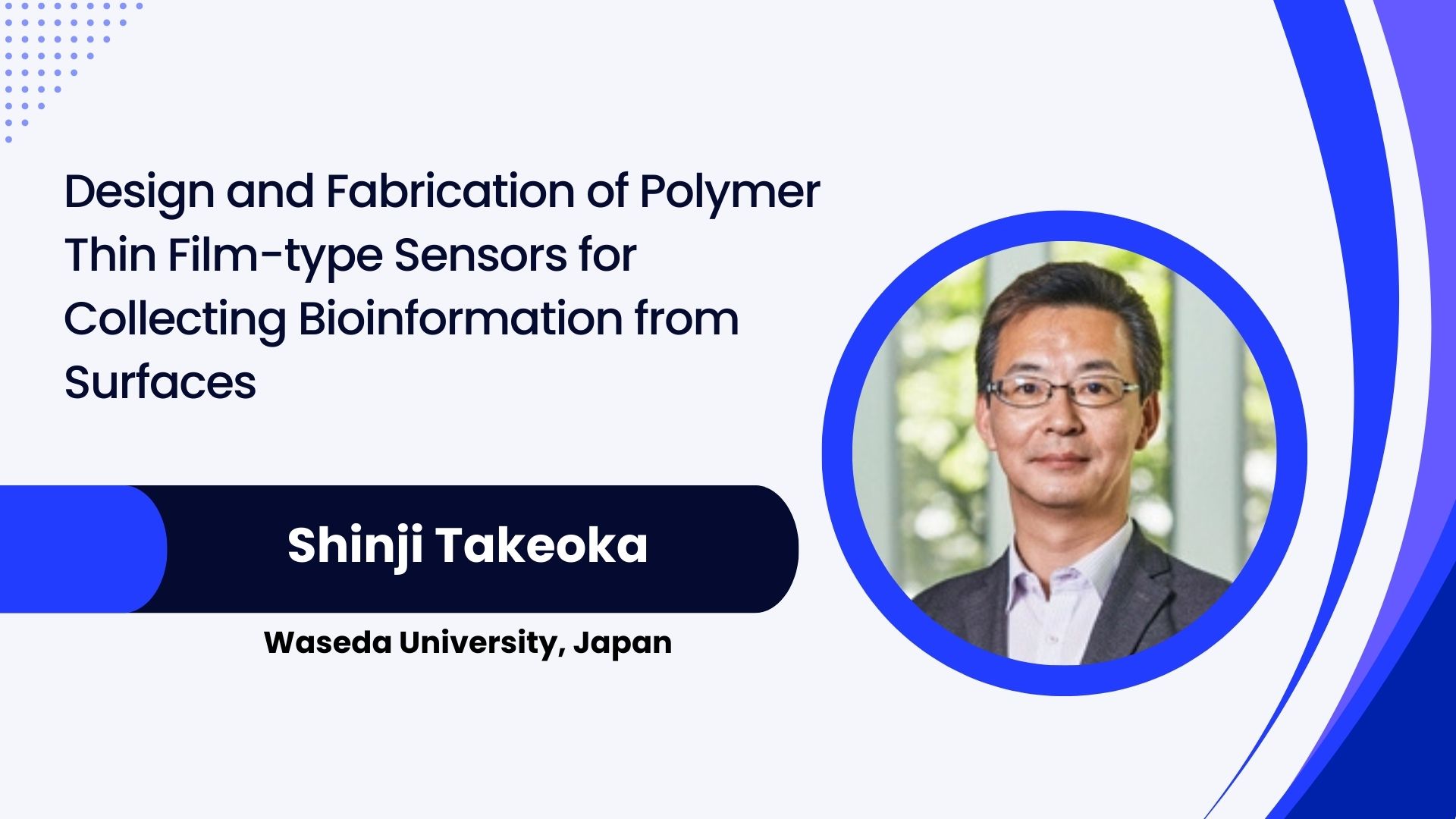 Design and Fabrication of Polymer Thin Film-type Sensors for Collecting Bioinformation from Surfaces

Shinji Takeoka

Waseda University, Japan